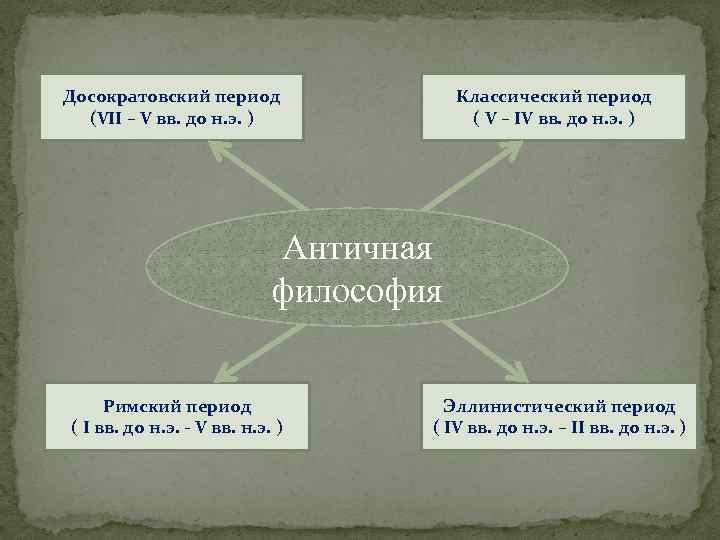 Досократовский период
(VII – V вв. до н.э. )

Классический период
( V – IV вв. до н.э. )

Античная
философия

Римский период
( I вв. до н.э. - V вв. н.э. )

Эллинистический период
( IV вв. до н.э. – II вв. до н.э. )